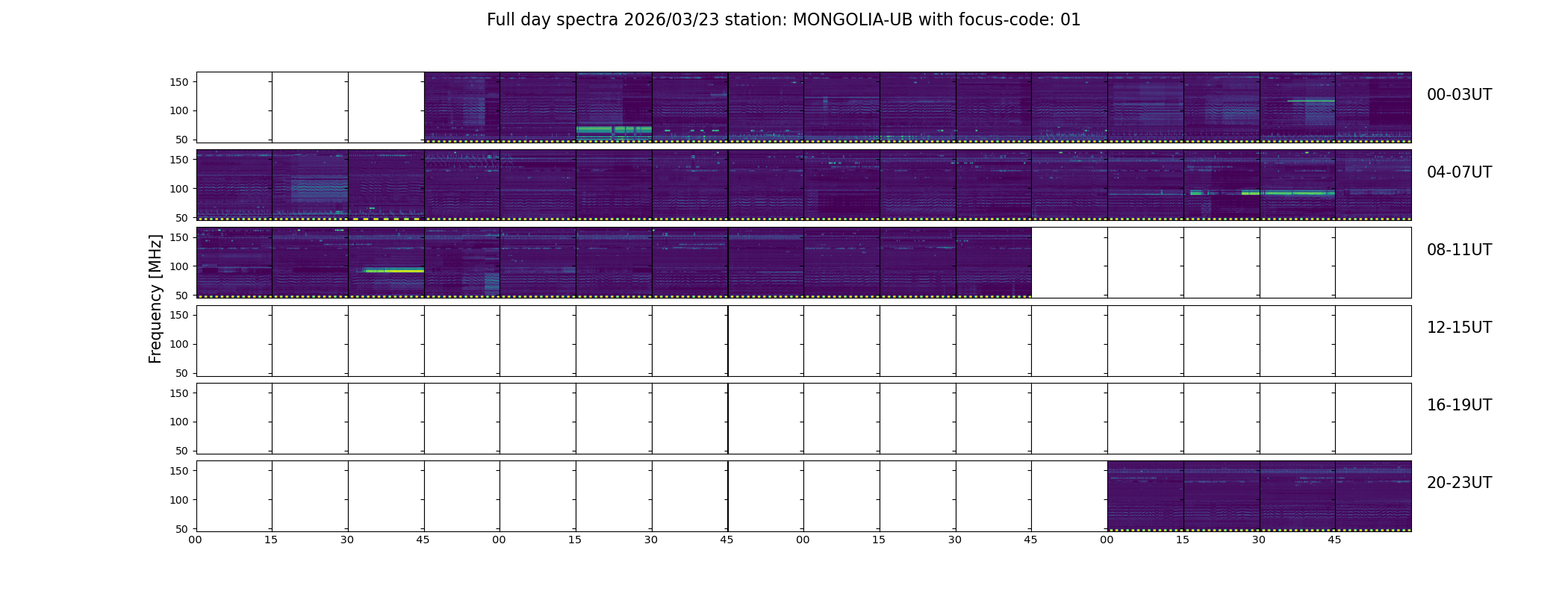 Full day spectra 2026/03/23 station: MONGOLIA-UB with focus-code: 01

Frequency [MHz]

150
100
50

00-03UT

150
100
50

04-07UT

150
100
50

08-11UT

150
100
50

12-15UT

150
100
50

16-19UT

150
100
50

20-23UT

00 15 30 45 00 15 30 45 00 15 30 45 00 15 30 45